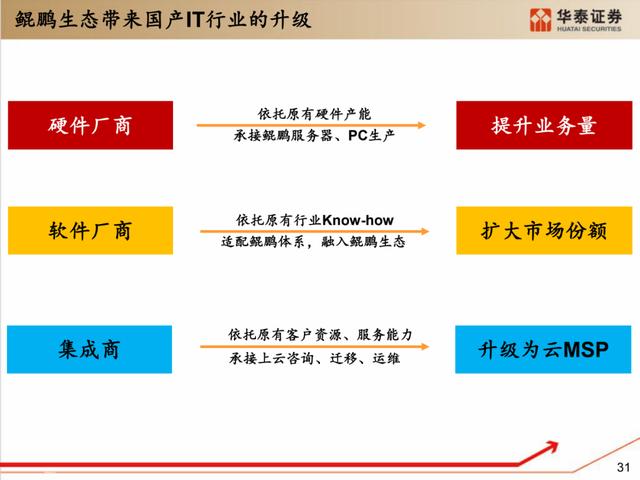 鲲鹏生态带来国产IT行业的升级

华泰证券
HUATAI SECURITIES

硬件厂商

依托原有硬件产能
承接鲲鹏服务器、PC生产

提升业务量

软件厂商

依托原有行业Know-how
适配鲲鹏体系，融入鲲鹏生态

扩大市场份额

集成商

依托原有客户资源、服务能力
承接上云咨询、迁移、运维

升级为云MSP

31